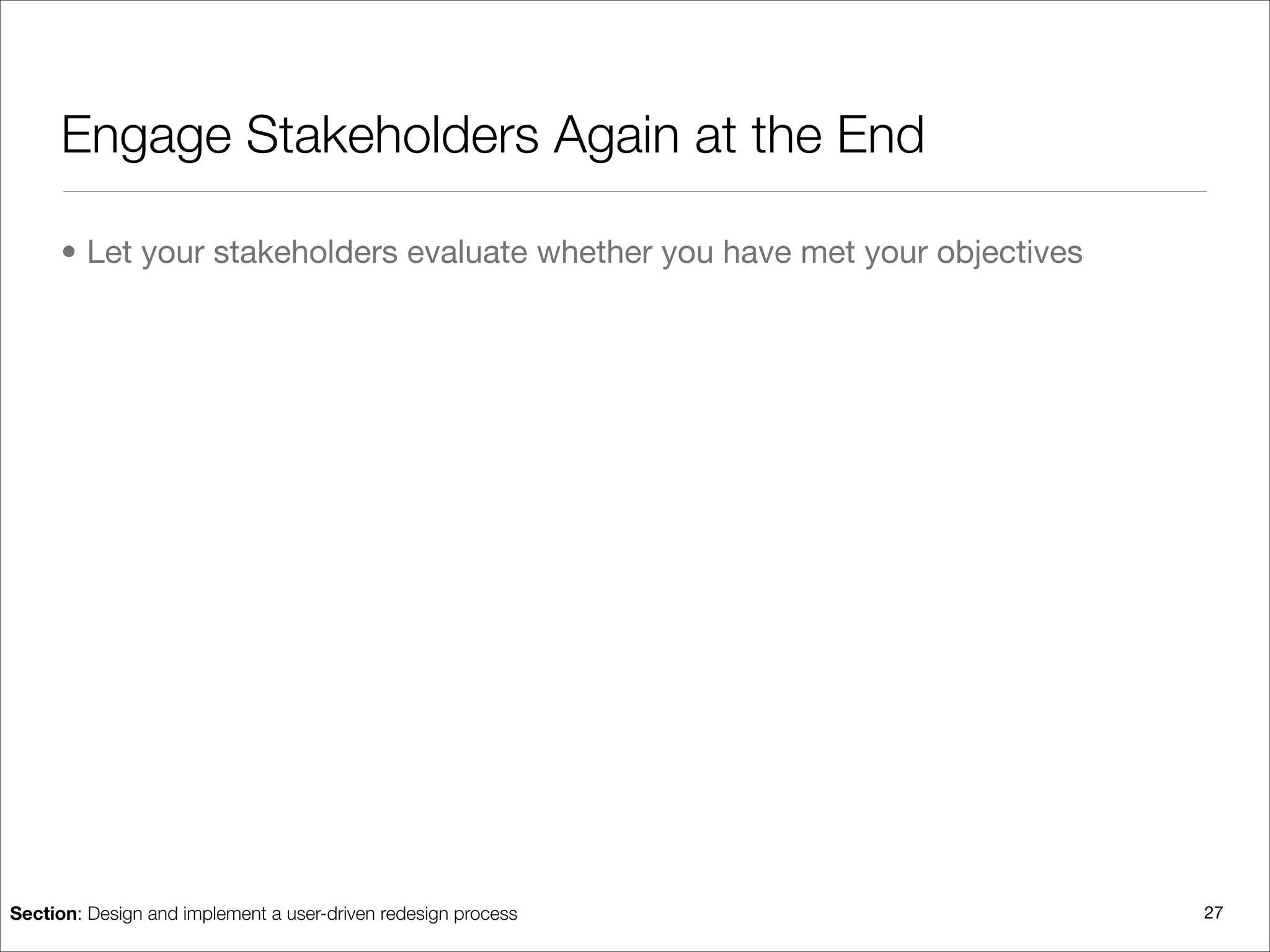 Engage Stakeholders Again at the End

• Let your stakeholders evaluate whether you have met your objectives

Section: Design and implement a user-driven redesign process

27